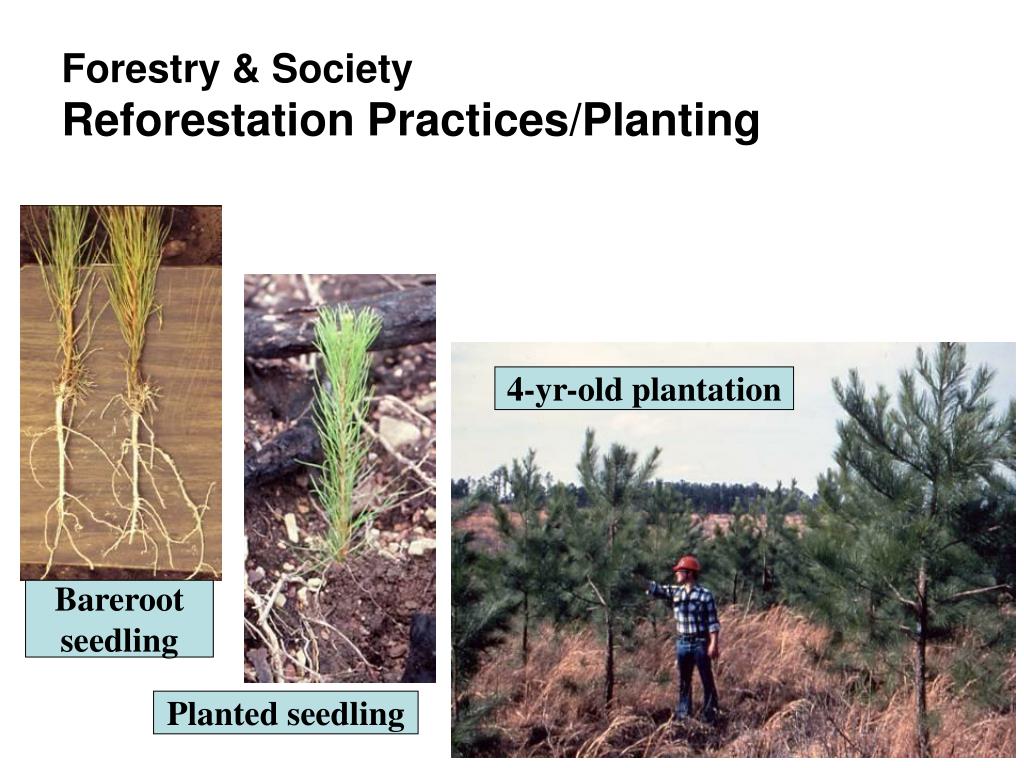 Forestry & Society
Reforestation Practices/Planting

Bareroot seedling

Planted seedling

4-yr-old plantation